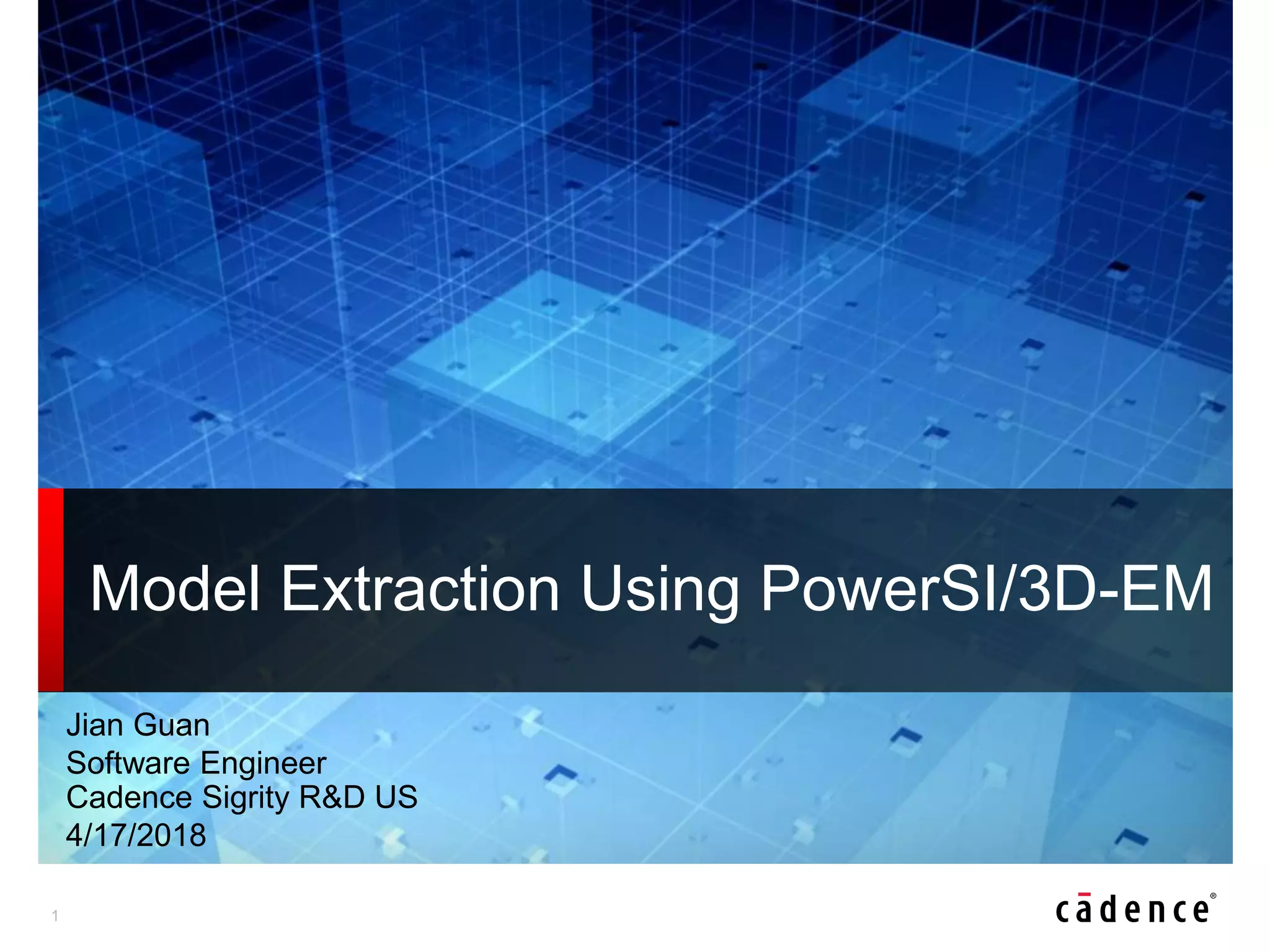 Model Extraction Using PowerSI/3D-EM

Jian Guan
Software Engineer
Cadence Sigrity R&D US
4/17/2018

1

cādence®